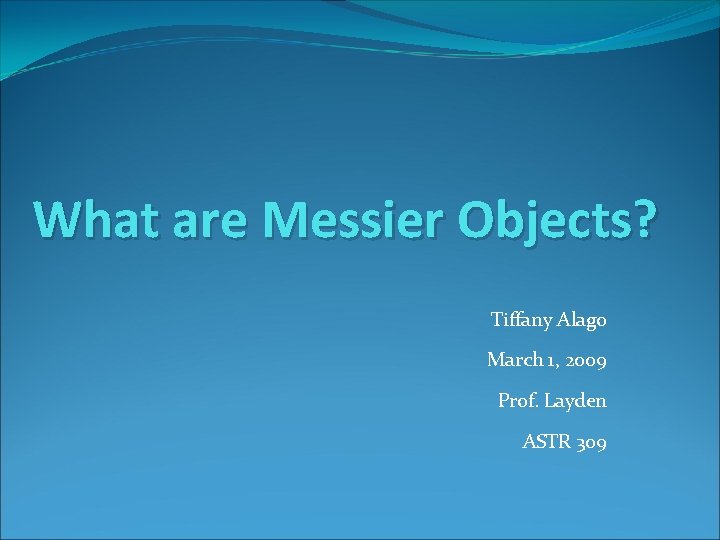 What are Messier Objects?

Tiffany Alago

March 1, 2009

Prof. Layden

ASTR 309